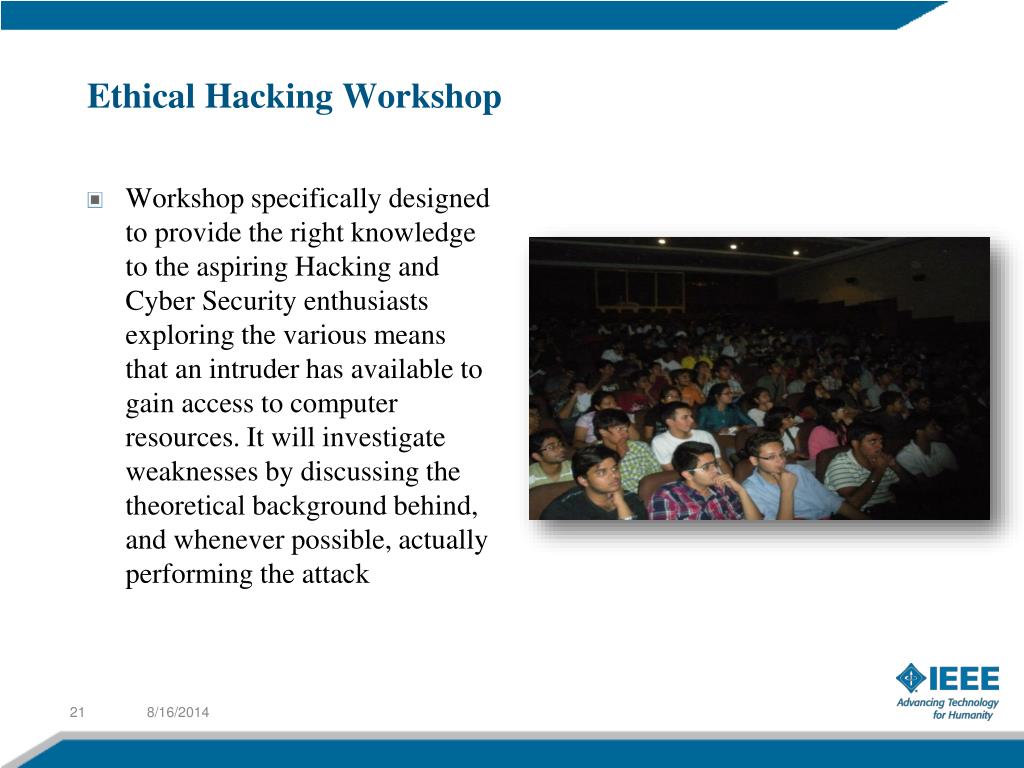 Ethical Hacking Workshop

Workshop specifically designed to provide the right knowledge to the aspiring Hacking and Cyber Security enthusiasts exploring the various means that an intruder has available to gain access to computer resources. It will investigate weaknesses by discussing the theoretical background behind, and whenever possible, actually performing the attack

21 8/16/2014

IEEE
Advancing Technology for Humanity